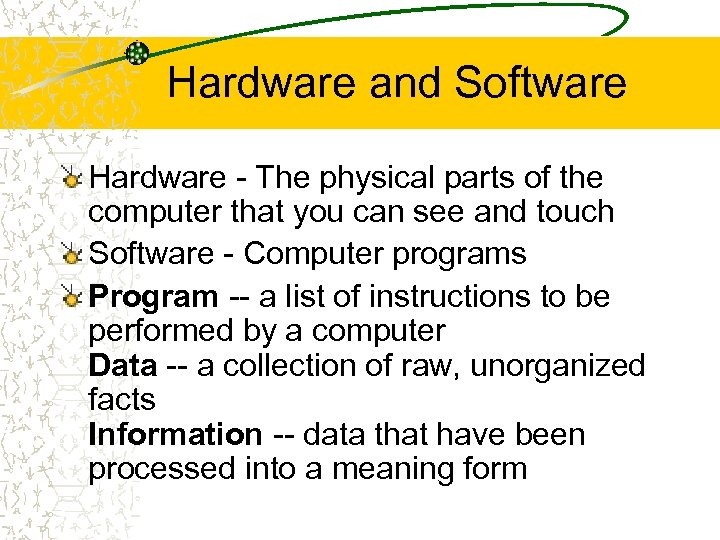 Hardware and Software

Hardware - The physical parts of the computer that you can see and touch

Software - Computer programs

Program -- a list of instructions to be performed by a computer
Data -- a collection of raw, unorganized facts
Information -- data that have been processed into a meaning form